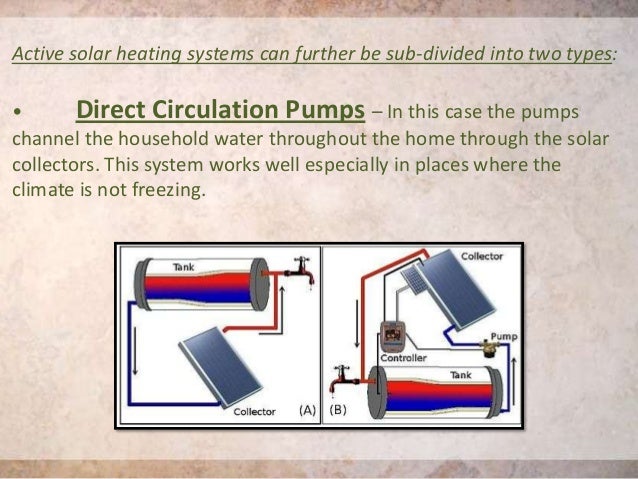 Active solar heating systems can further be sub-divided into two types:

• Direct Circulation Pumps – In this case the pumps channel the household water throughout the home through the solar collectors. This system works well especially in places where the climate is not freezing.

Tank

Collector

(A)

(B)

Collector

Pump

Controller

Tank